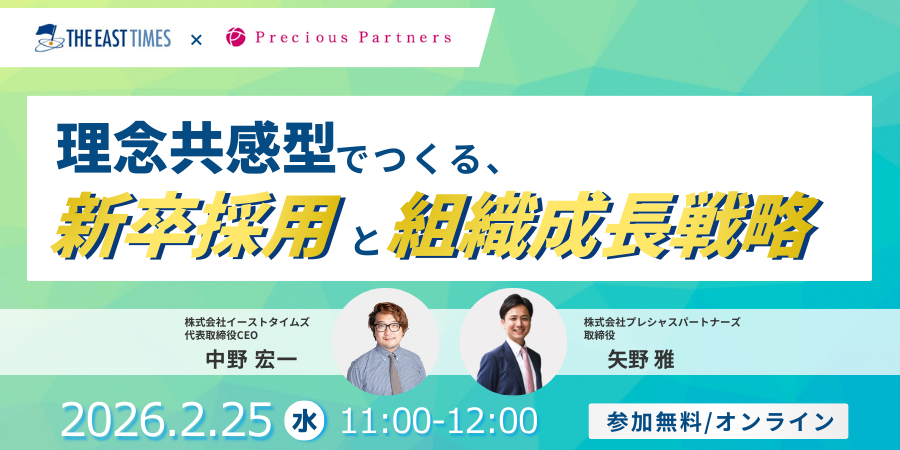 THE EAST TIMES × Precious Partners

理念共感型でつくる、
新卒採用と組織成長戦略

株式会社イーストタイムズ
代表取締役CEO
中野 宏一

株式会社プレシャスパートナーズ
取締役
矢野 雅

2026.2.25 水 11:00-12:00

参加無料/オンライン